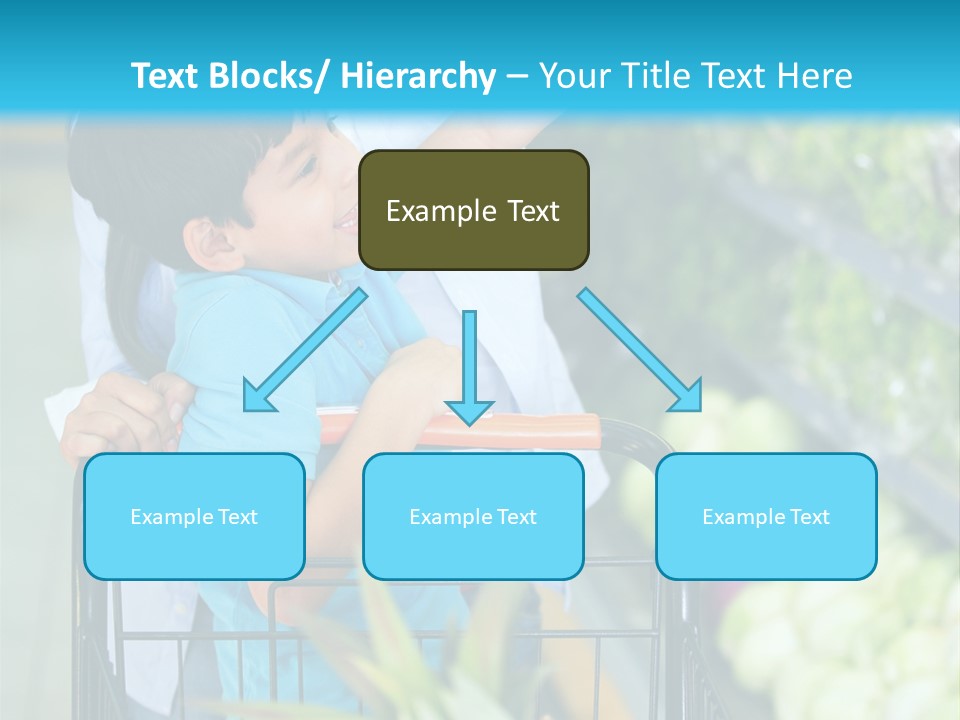 Text Blocks/ Hierarchy – Your Title Text Here

Example Text

Example Text

Example Text

Example Text